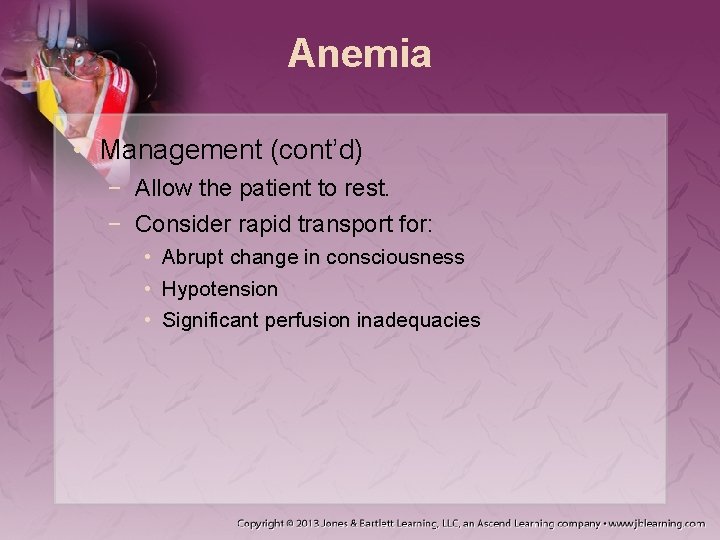 Anemia

• Management (cont'd)
 − Allow the patient to rest.
 − Consider rapid transport for:
  • Abrupt change in consciousness
  • Hypotension
  • Significant perfusion inadequacies

Copyright © 2013 Jones & Bartlett Learning, LLC, an Ascend Learning company • www.jblearning.com